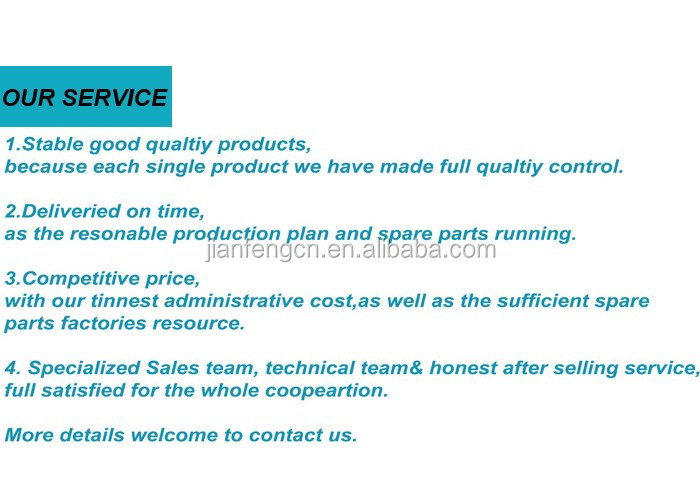 OUR SERVICE

1.Stable good qualtiy products,
because each single product we have made full qualtiy control.

2.Deliveried on time,
as the resonable production plan and spare parts running.

jianfengcn.en.alibaba.com

3.Competitive price,
with our tinnest administrative cost,as well as the sufficient spare parts factories resource.

4. Specialized Sales team, technical team& honest after selling service,
full satisfied for the whole coopeartion.

More details welcome to contact us.